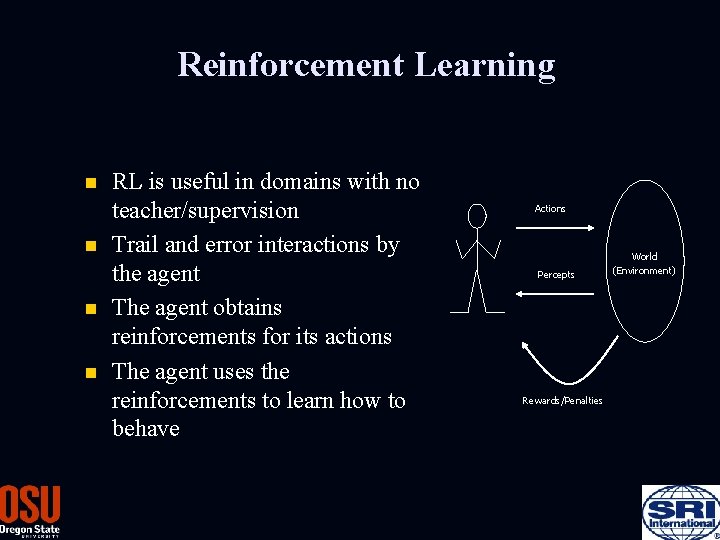 Reinforcement Learning

- RL is useful in domains with no teacher/supervision
- Trail and error interactions by the agent
- The agent obtains reinforcements for its actions
- The agent uses the reinforcements to learn how to behave

Actions

Percepts

World (Environment)

Rewards/Penalties

OSU Oregon State UNIVERSITY

SRI International ®